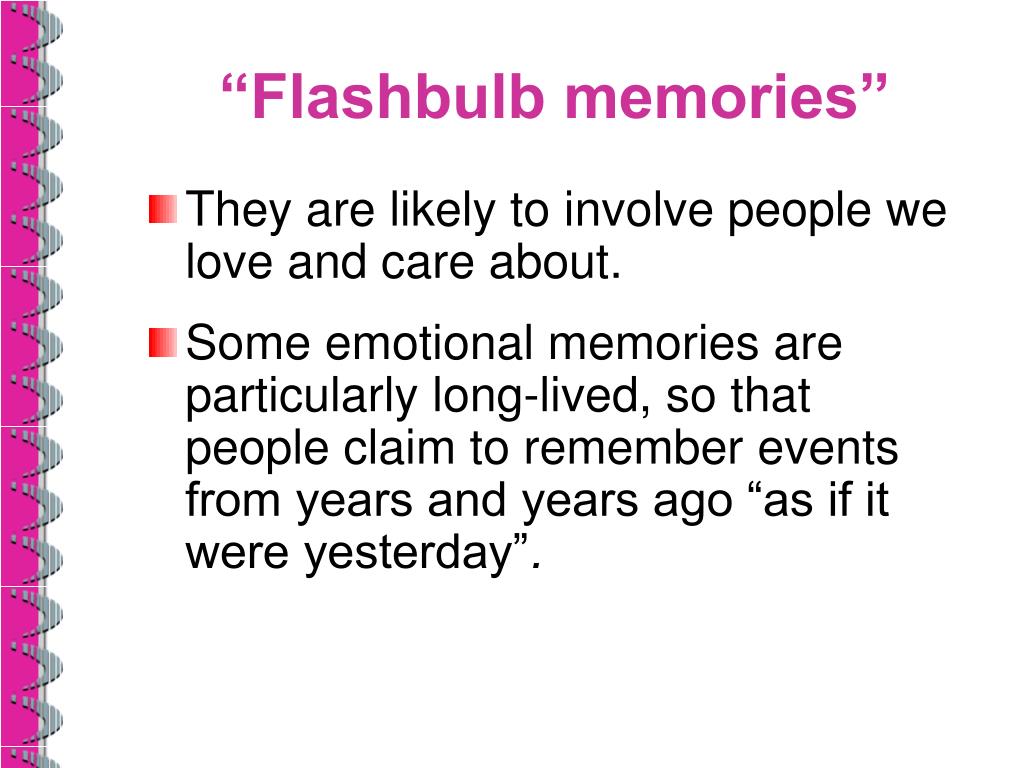 “Flashbulb memories”

They are likely to involve people we love and care about.

Some emotional memories are particularly long-lived, so that people claim to remember events from years and years ago “as if it were yesterday”.